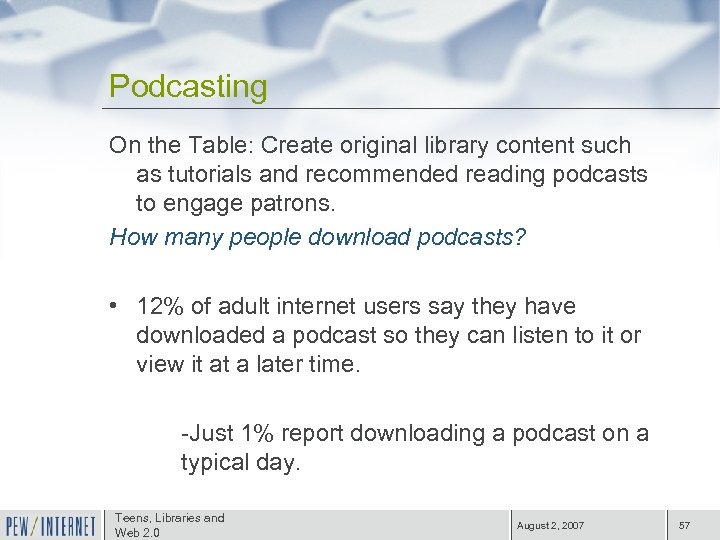 Podcasting

On the Table: Create original library content such as tutorials and recommended reading podcasts to engage patrons.

How many people download podcasts?

• 12% of adult internet users say they have downloaded a podcast so they can listen to it or view it at a later time.

-Just 1% report downloading a podcast on a typical day.

PEW/INTERNET

Teens, Libraries and Web 2.0

August 2, 2007

57